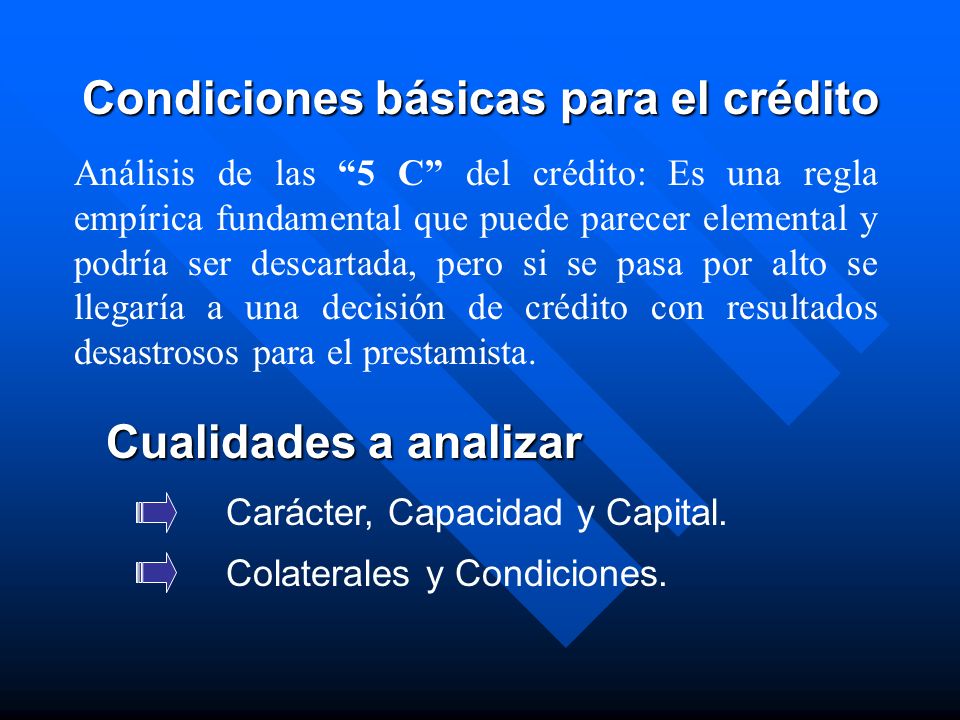 Condiciones básicas para el crédito

Análisis de las “5 C” del crédito: Es una regla empírica fundamental que puede parecer elemental y podría ser descartada, pero si se pasa por alto se llegaría a una decisión de crédito con resultados desastrosos para el prestamista.

Cualidades a analizar

Carácter, Capacidad y Capital.

Colaterales y Condiciones.